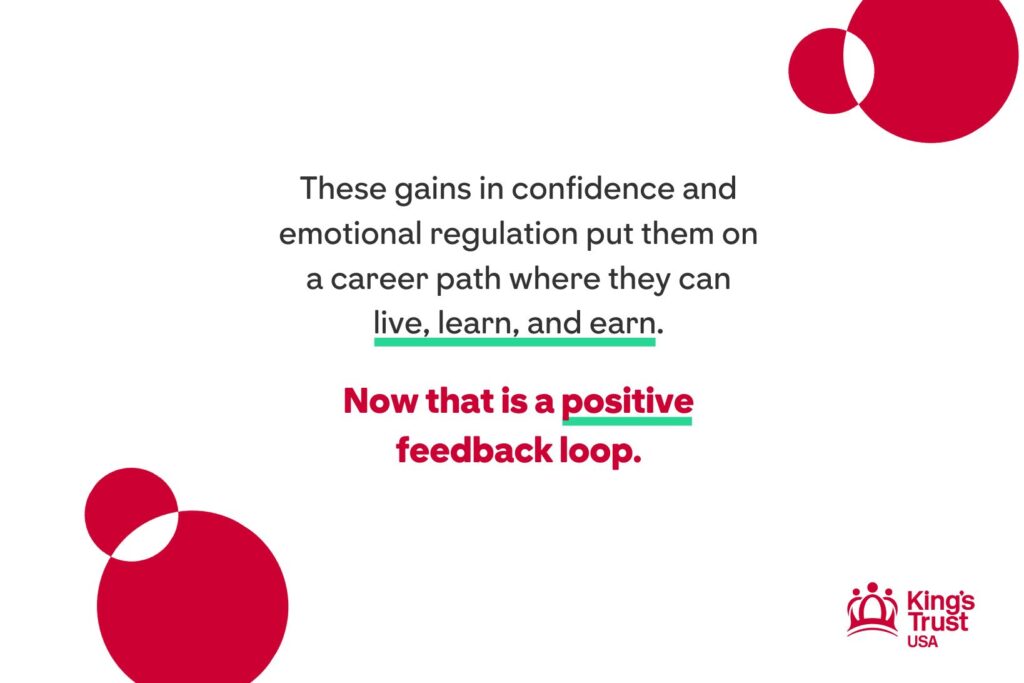 These gains in confidence and emotional regulation put them on a career path where they can live, learn, and earn.

Now that is a positive feedback loop.

King's Trust USA